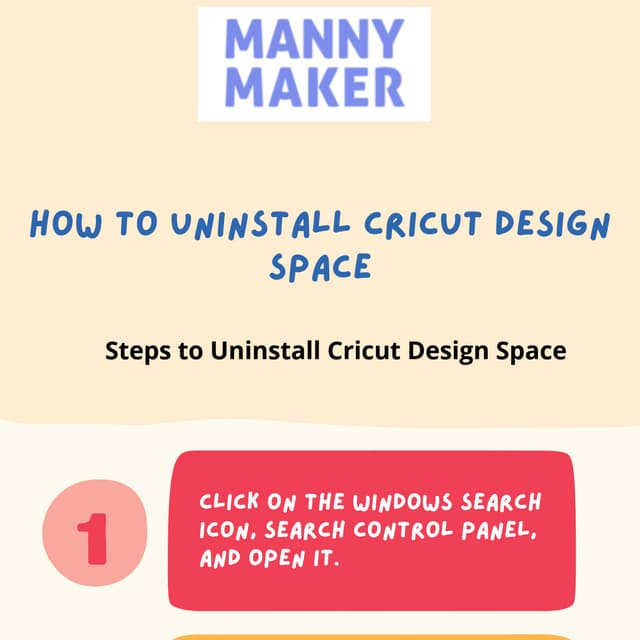 MANNY MAKER

HOW TO UNINSTALL CRICUT DESIGN SPACE

Steps to Uninstall Cricut Design Space

1

CLICK ON THE WINDOWS SEARCH ICON, SEARCH CONTROL PANEL, AND OPEN IT.